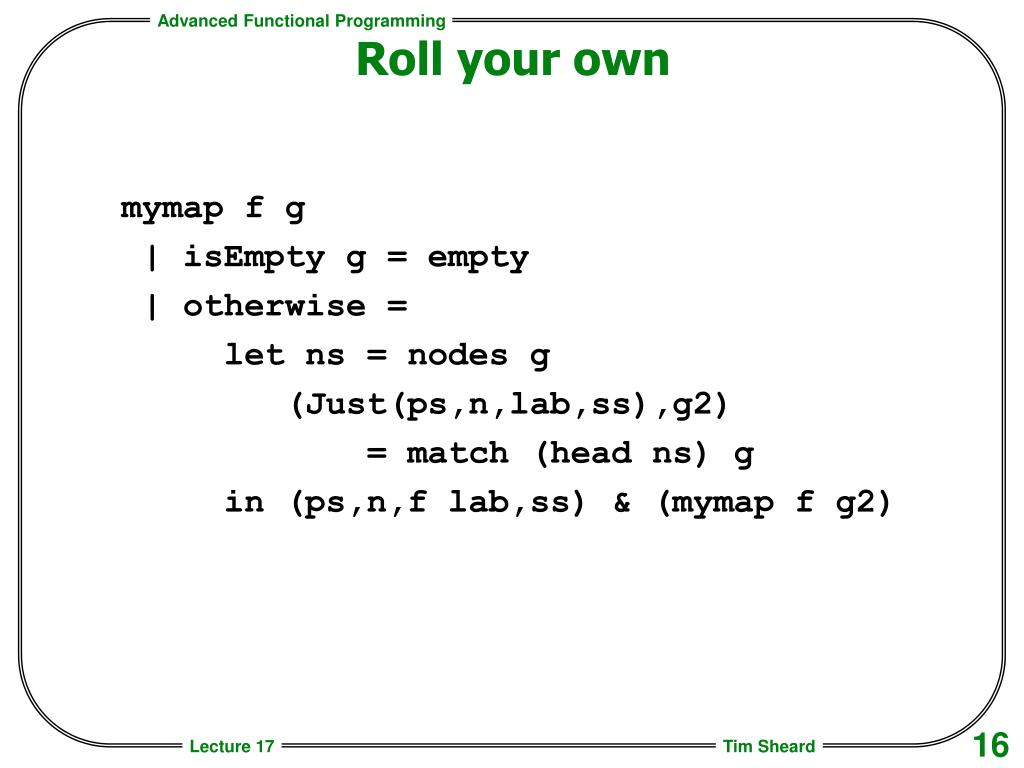 Advanced Functional Programming

Roll your own

mymap f g
 | isEmpty g = empty
 | otherwise =
 let ns = nodes g
 (Just(ps,n,lab,ss),g2)
 = match (head ns) g
 in (ps,n,f lab,ss) & (mymap f g2)

Lecture 17

Tim Sheard

16